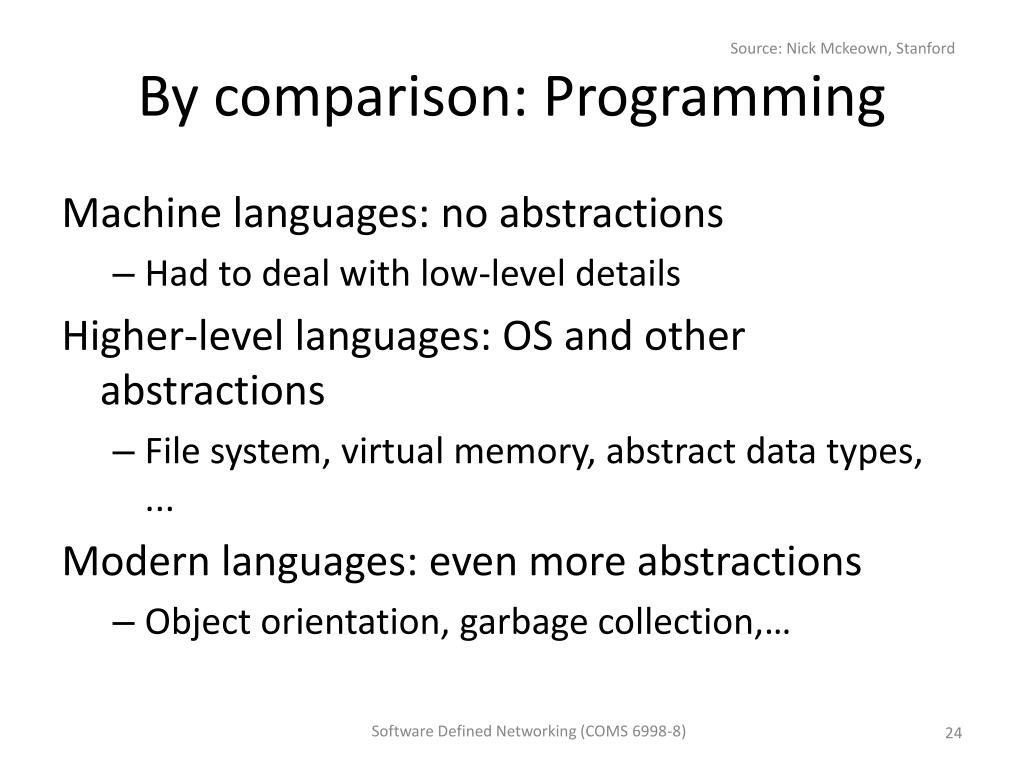 Source: Nick Mckeown, Stanford

By comparison: Programming

Machine languages: no abstractions
– Had to deal with low-level details

Higher-level languages: OS and other abstractions
– File system, virtual memory, abstract data types, ...

Modern languages: even more abstractions
– Object orientation, garbage collection,…

Software Defined Networking (COMS 6998-8)

24